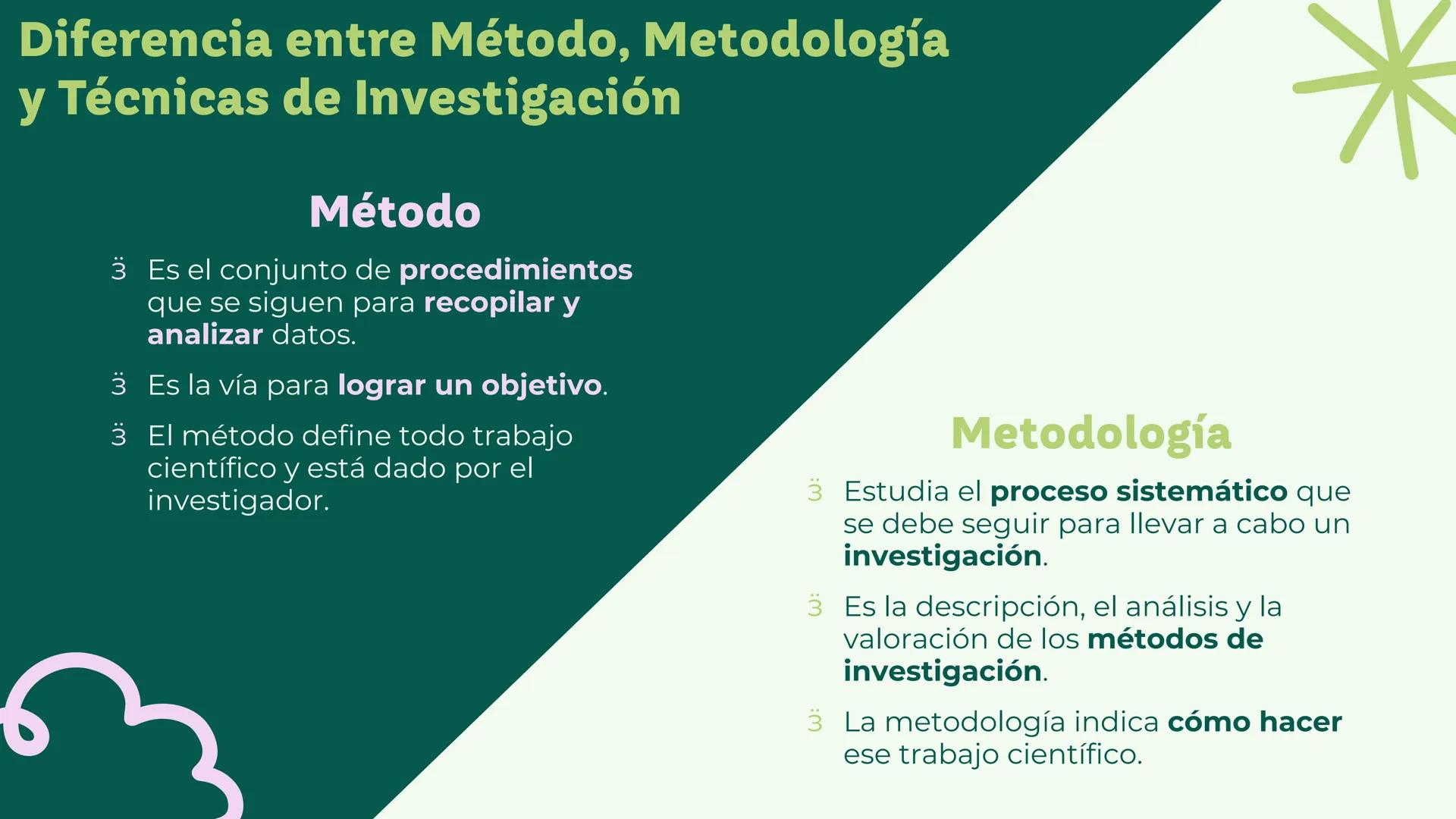 Diferencia entre Método, Metodología y Técnicas de Investigación

Método

ӟ Es el conjunto de procedimientos que se siguen para recopilar y analizar datos.

ӟ Es la vía para lograr un objetivo.

ӟ El método define todo trabajo científico y está dado por el investigador.

Metodología

ӟ Estudia el proceso sistemático que se debe seguir para llevar a cabo un investigación.

ӟ Es la descripción, el análisis y la valoración de los métodos de investigación.

ӟ La metodología indica cómo hacer ese trabajo científico.